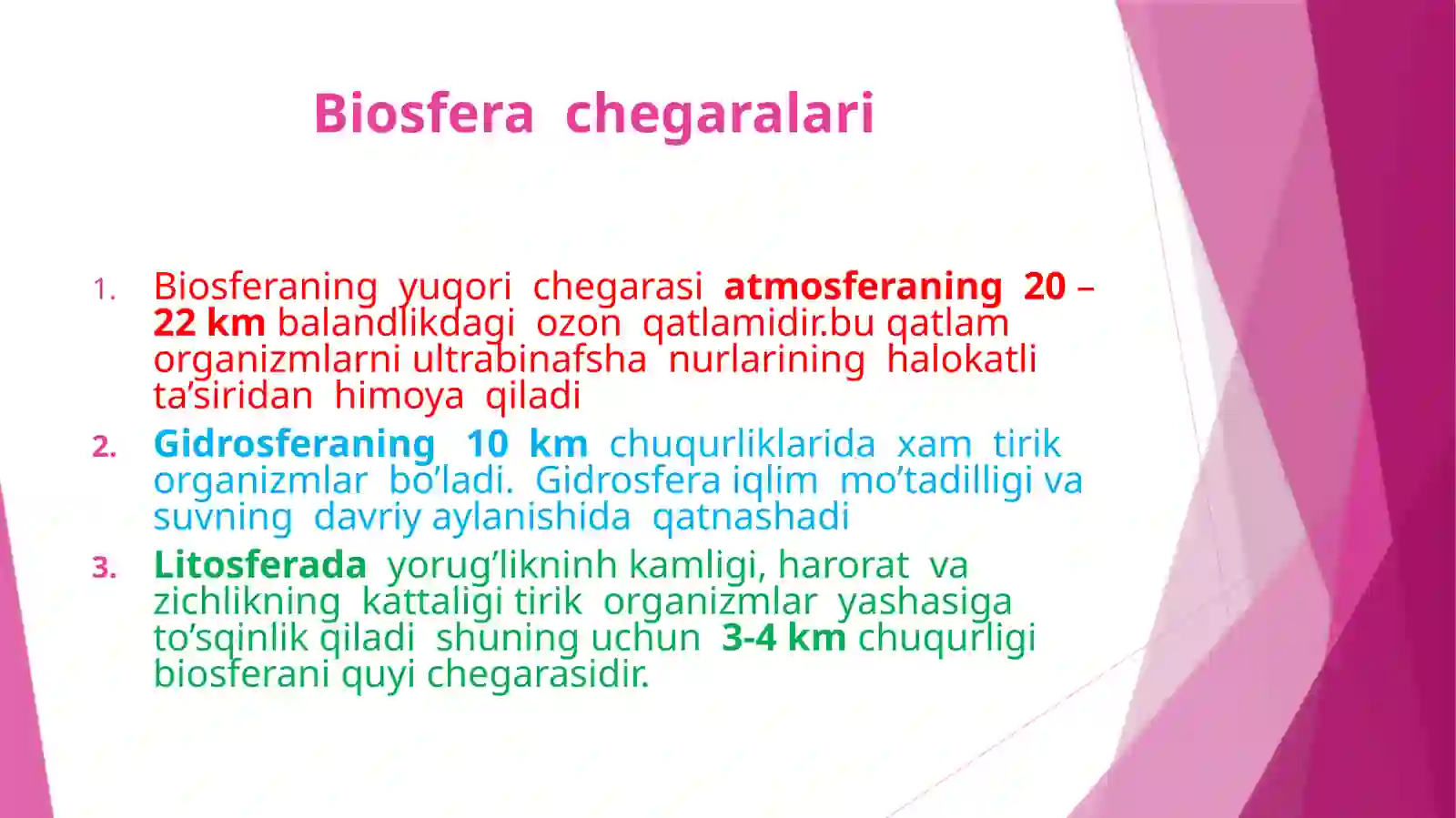 Biosfera chegaralari

1. Biosferaning yuqori chegarasi atmosferaning 20 – 22 km balandlikdagi ozon qatlamidir.bu qatlam organizmlarni ultrabinafsha nurlarining halokatli ta’siridan himoya qiladi

2. Gidrosferaning 10 km chuqurliklarida xam tirik organizmlar bo’ladi. Gidrosfera iqlim mo’tadilligi va suvning davriy aylanishida qatnashadi

3. Litosferada yorug’likninh kamligi, harorat va zichlikning kattaligi tirik organizmlar yashasiga to’sqinlik qiladi shuning uchun 3-4 km chuqurligi biosferani quyi chegarasidir.